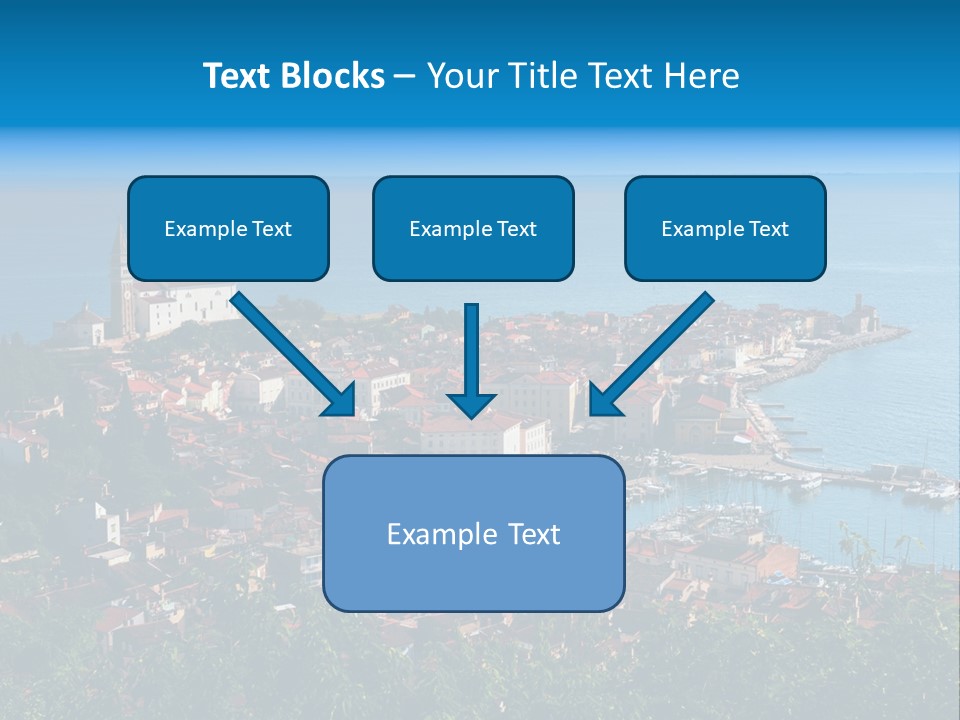 Text Blocks – Your Title Text Here

Example Text

Example Text

Example Text

Example Text